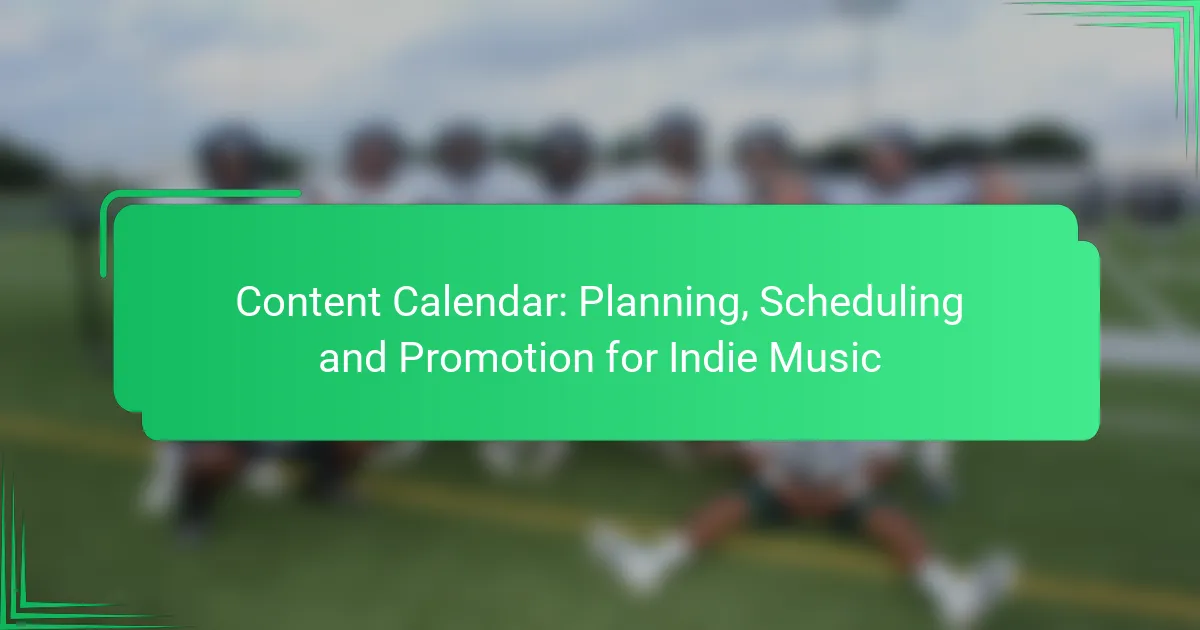 Content Calendar: Planning, Scheduling and Promotion for Indie Music